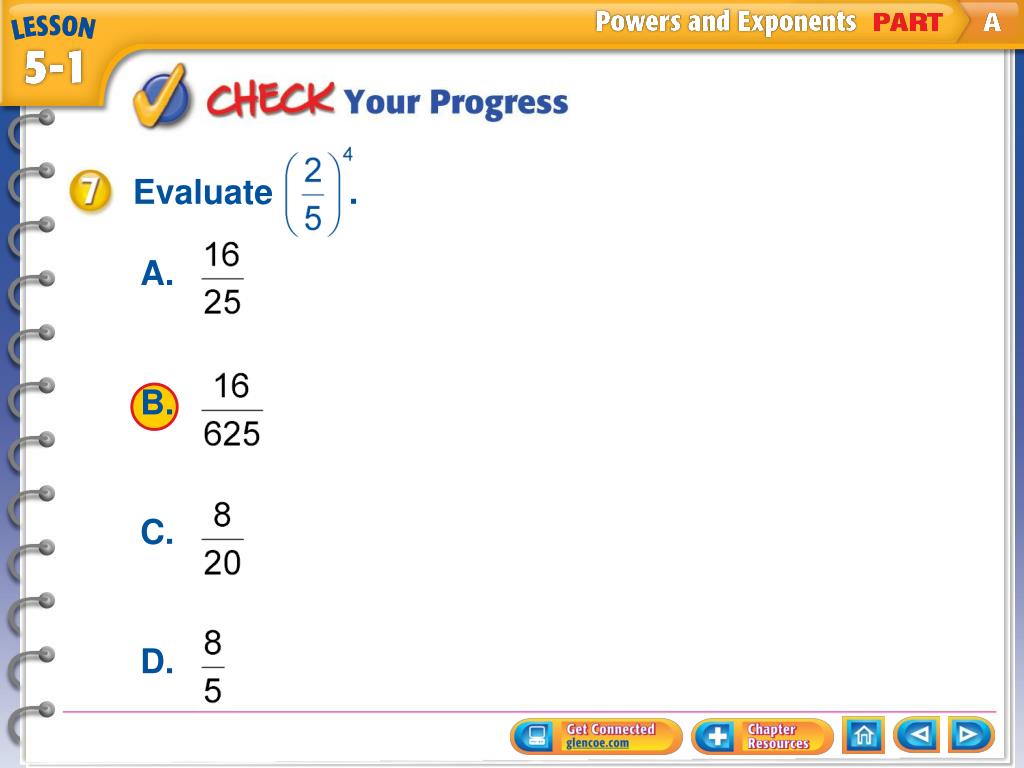 LESSON 5-1

Powers and Exponents PART A

CHECK Your Progress

7 Evaluate $\left(\frac{2}{5}\right)^4$.

A. $\frac{16}{25}$

B. $\frac{16}{625}$

C. $\frac{8}{20}$

D. $\frac{8}{5}$

Get Connected glencoe.com

Chapter Resources